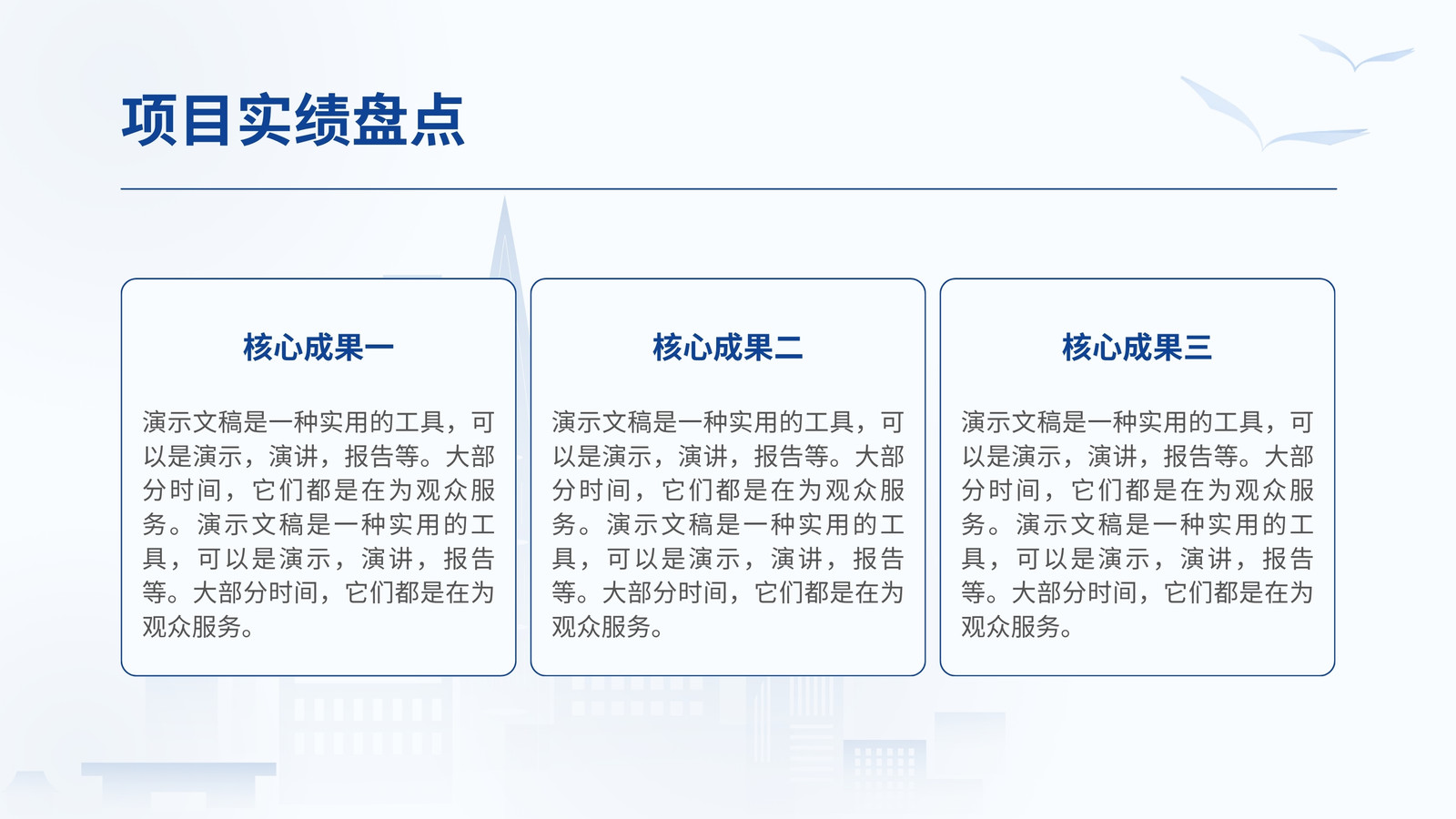 项目实绩盘点

核心成果一

演示文稿是一种实用的工具，可以是演示，演讲，报告等。大部分时间，它们都是在为观众服务。演示文稿是一种实用的工具，可以是演示，演讲，报告等。大部分时间，它们都是在为观众服务。

核心成果二

演示文稿是一种实用的工具，可以是演示，演讲，报告等。大部分时间，它们都是在为观众服务。演示文稿是一种实用的工具，可以是演示，演讲，报告等。大部分时间，它们都是在为观众服务。

核心成果三

演示文稿是一种实用的工具，可以是演示，演讲，报告等。大部分时间，它们都是在为观众服务。演示文稿是一种实用的工具，可以是演示，演讲，报告等。大部分时间，它们都是在为观众服务。